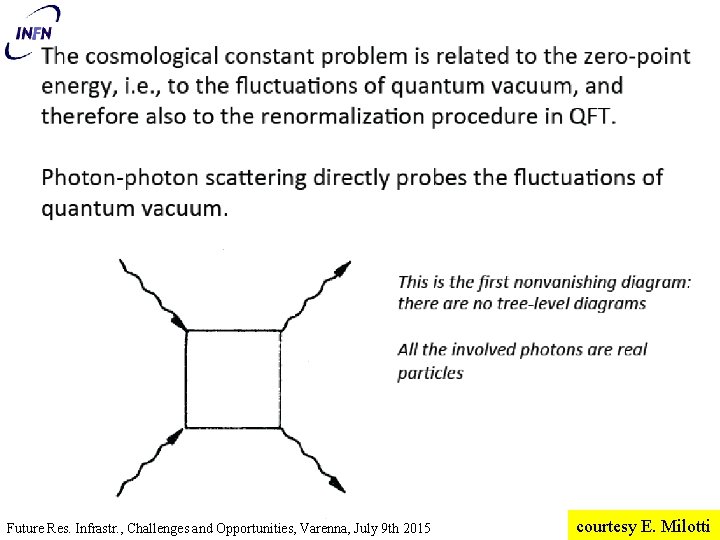 INFN

The cosmological constant problem is related to the zero-point energy, i.e., to the fluctuations of quantum vacuum, and therefore also to the renormalization procedure in QFT.

Photon-photon scattering directly probes the fluctuations of quantum vacuum.

This is the first nonvanishing diagram: there are no tree-level diagrams

All the involved photons are real particles

Future Res. Infrastr., Challenges and Opportunities, Varenna, July 9th 2015

courtesy E. Milotti